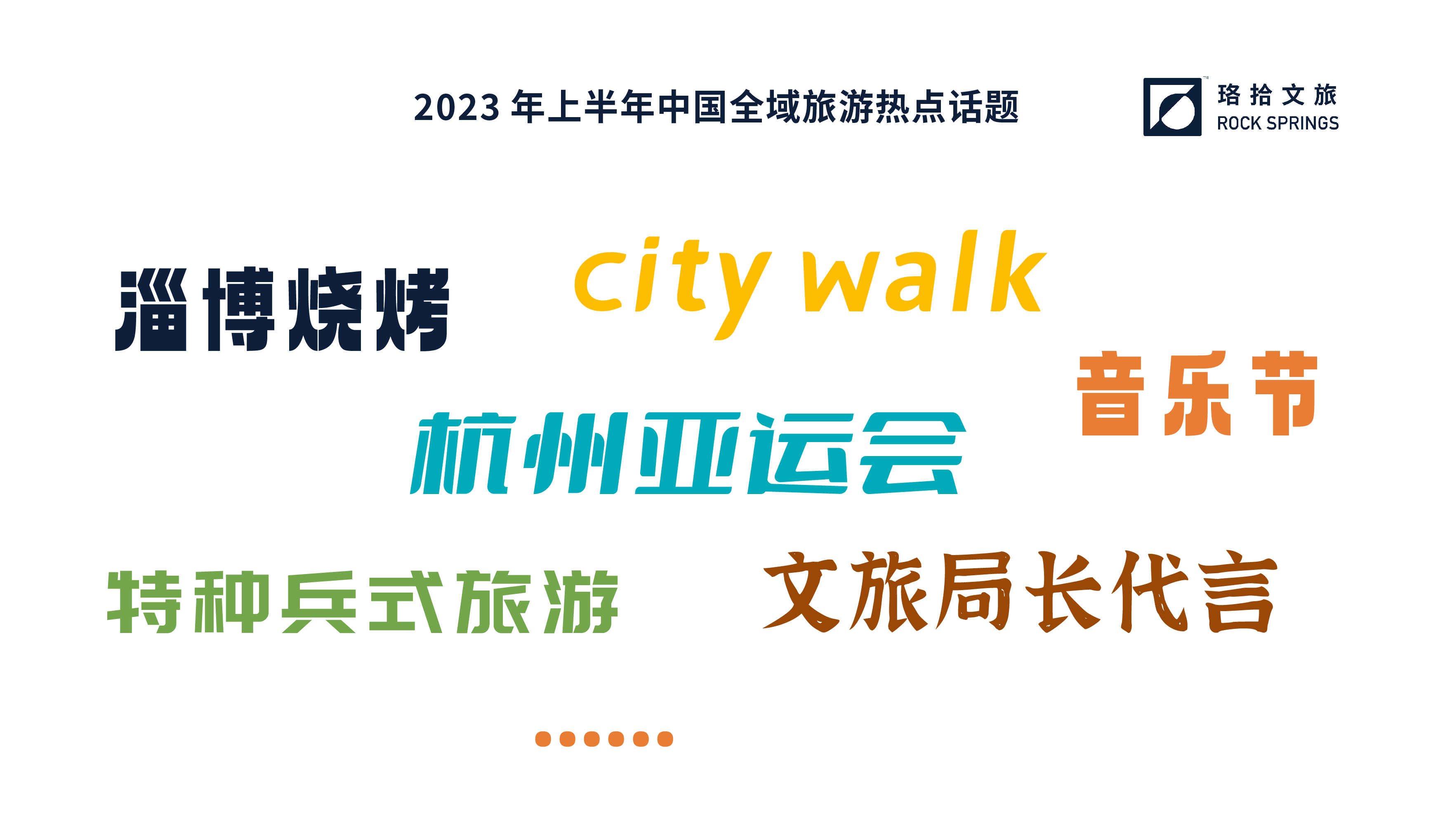 2023 年上半年中国全域旅游热点话题

珞拾文旅
ROCK SPRINGS

淄博烧烤

city walk

音乐节

杭州亚运会

特种兵式旅游

文旅局长代言

••••••